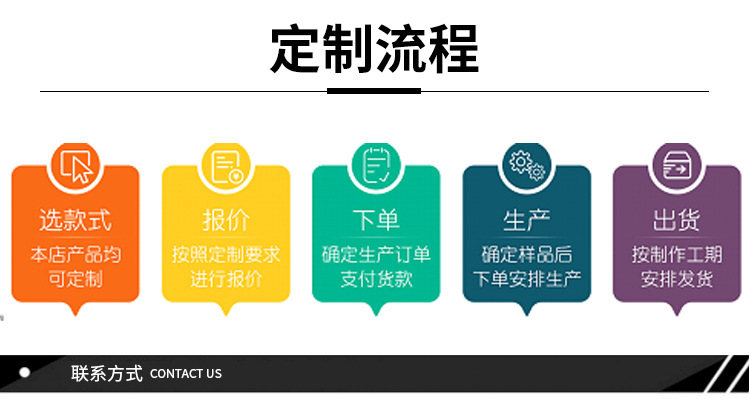 定制流程

选款式
本店产品均可定制

报价
按照定制要求进行报价

下单
确定生产订单支付货款

生产
确定样品后下单安排生产

出货
按制作工期安排发货

联系方式 CONTACT US